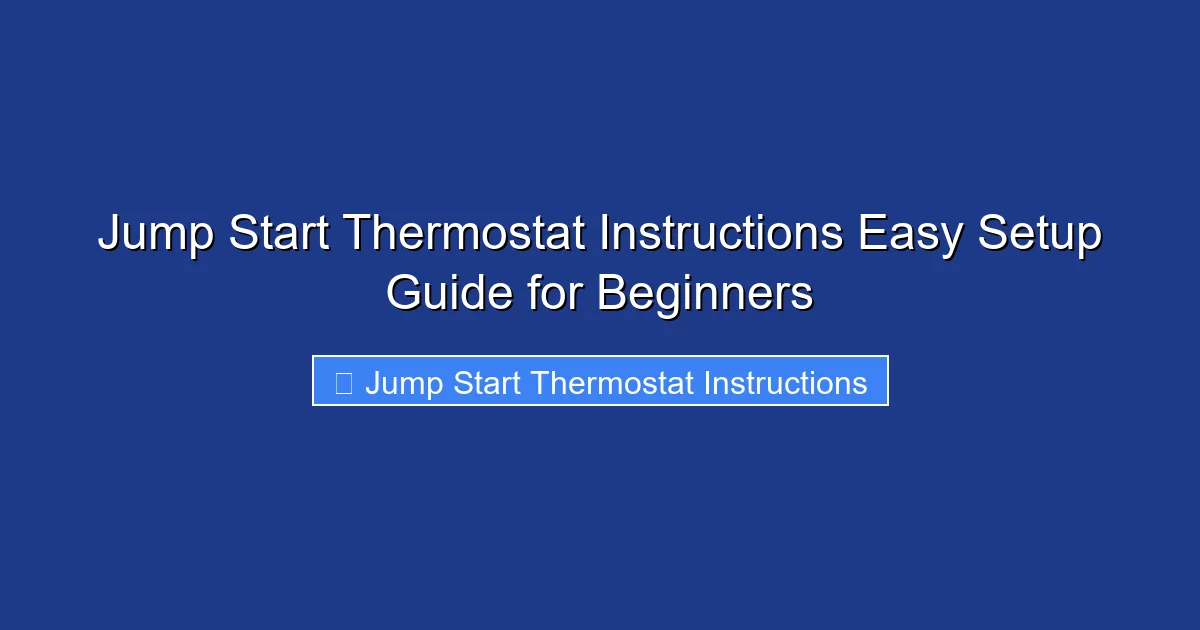 Jump Start Thermostat Instructions Easy Setup Guide for Beginners

 Jump Start Thermostat Instructions